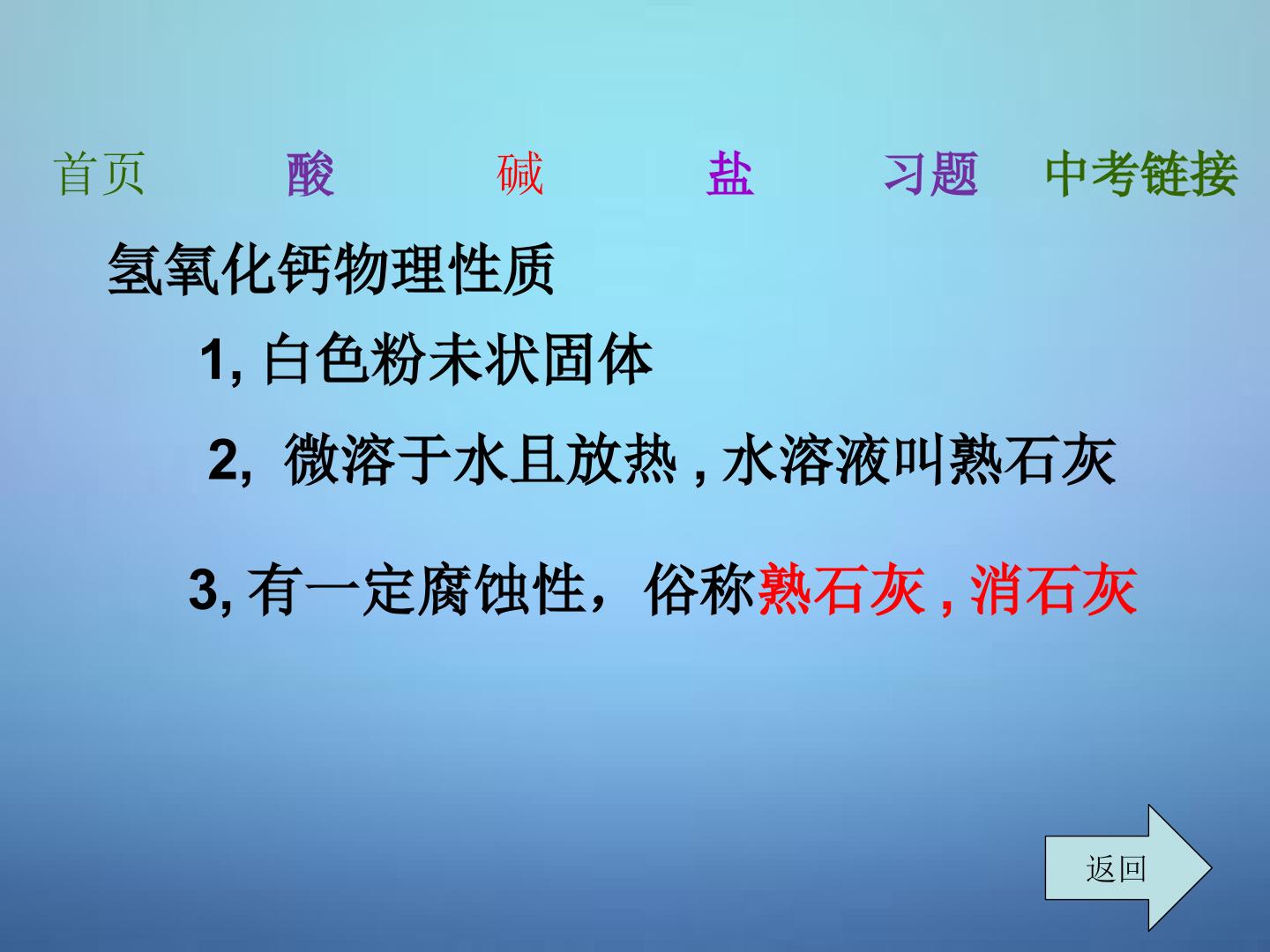 首页 酸 碱 盐 习题 中考链接

氢氧化钙物理性质

1,白色粉未状固体

2,微溶于水且放热,水溶液叫熟石灰

3,有一定腐蚀性，俗称熟石灰,消石灰

返回